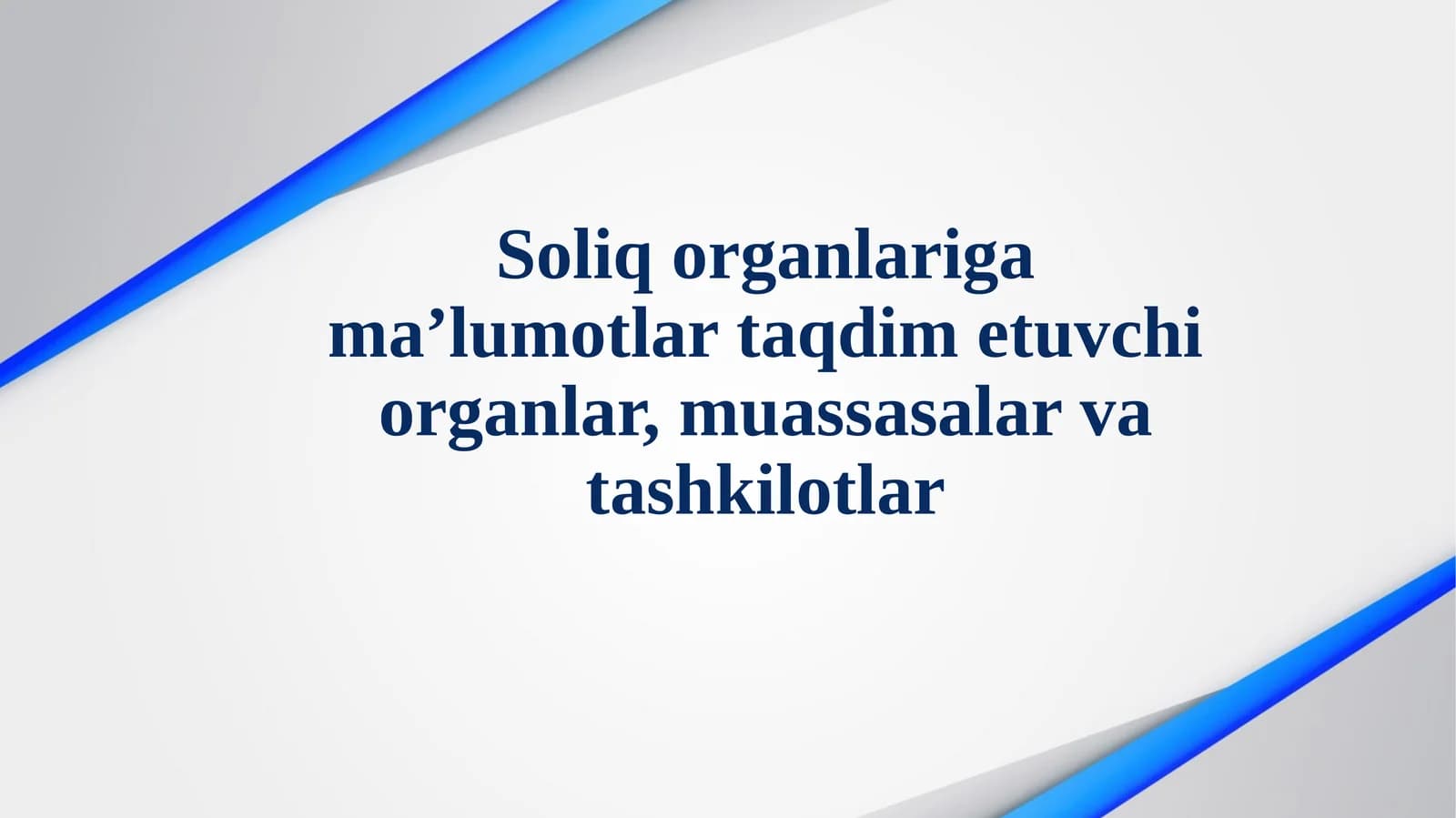 Soliq organlariga ma’lumotlar taqdim etuvchi organlar, muassasalar va tashkilotlar